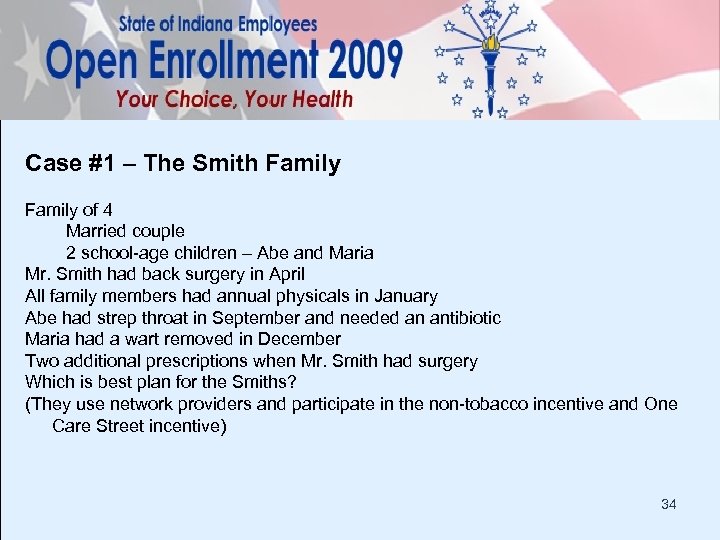 State of Indiana Employees
Open Enrollment 2009
Your Choice, Your Health

INDIANA

Case #1 – The Smith Family

Family of 4
Married couple
2 school-age children – Abe and Maria
Mr. Smith had back surgery in April
All family members had annual physicals in January
Abe had strep throat in September and needed an antibiotic
Maria had a wart removed in December
Two additional prescriptions when Mr. Smith had surgery
Which is best plan for the Smiths?
(They use network providers and participate in the non-tobacco incentive and One Care Street incentive)

34